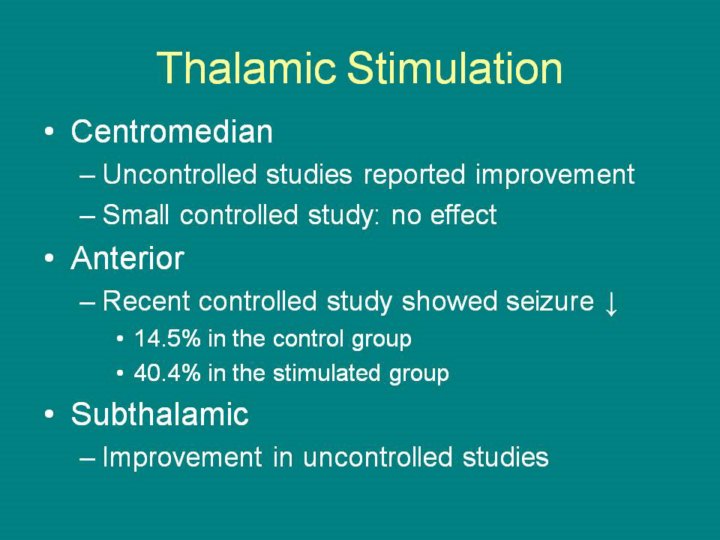 Thalamic Stimulation

• Centromedian
  – Uncontrolled studies reported improvement
  – Small controlled study: no effect
• Anterior
  – Recent controlled study showed seizure ↓
    • 14.5% in the control group
    • 40.4% in the stimulated group
• Subthalamic
  – Improvement in uncontrolled studies